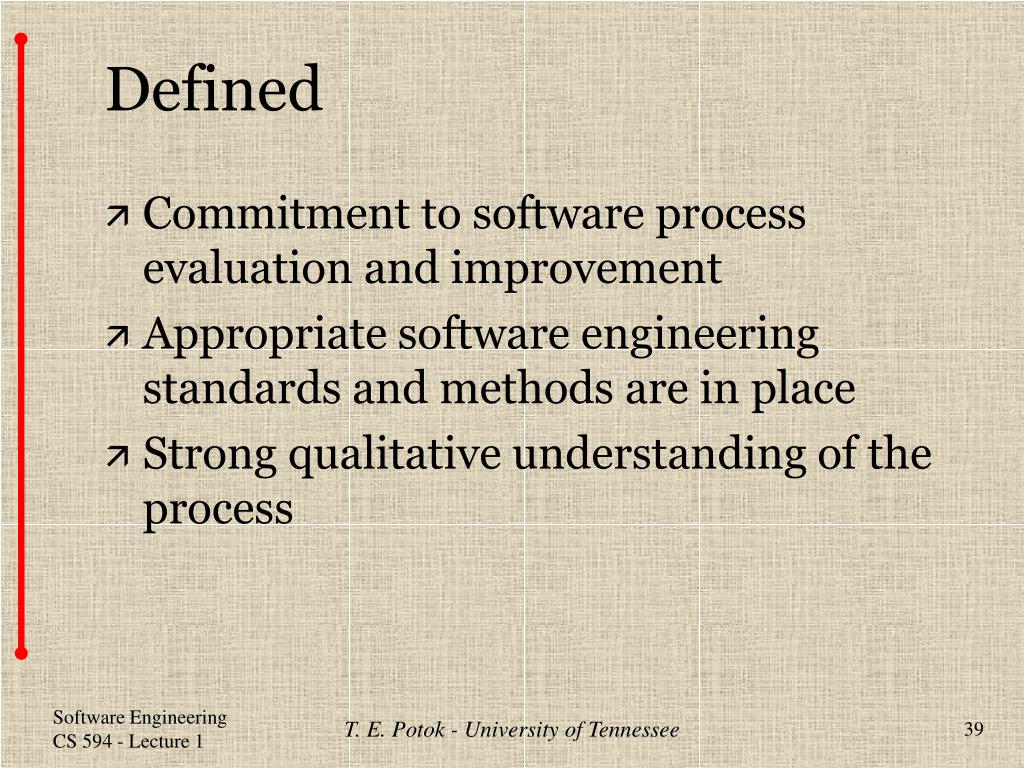 Defined

Commitment to software process evaluation and improvement

Appropriate software engineering standards and methods are in place

Strong qualitative understanding of the process

Software Engineering
CS 594 - Lecture 1

T. E. Potok - University of Tennessee

39